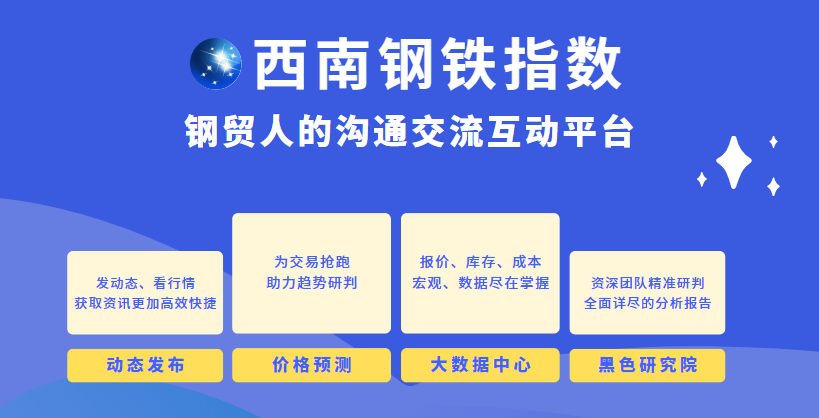 西南钢铁指数

钢贸人的沟通交流互动平台

发动态、看行情
获取资讯更加高效快捷

动态发布

为交易抢跑
助力趋势研判

价格预测

报价、库存、成本
宏观、数据尽在掌握

大数据中心

资深团队精准研判
全面详尽的分析报告

黑色研究院